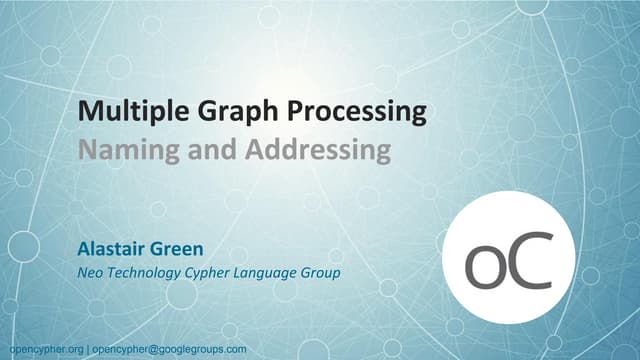 Multiple Graph Processing
Naming and Addressing

Alastair Green
Neo Technology Cypher Language Group

oC

opencypher.org | opencypher@googlegroups.com